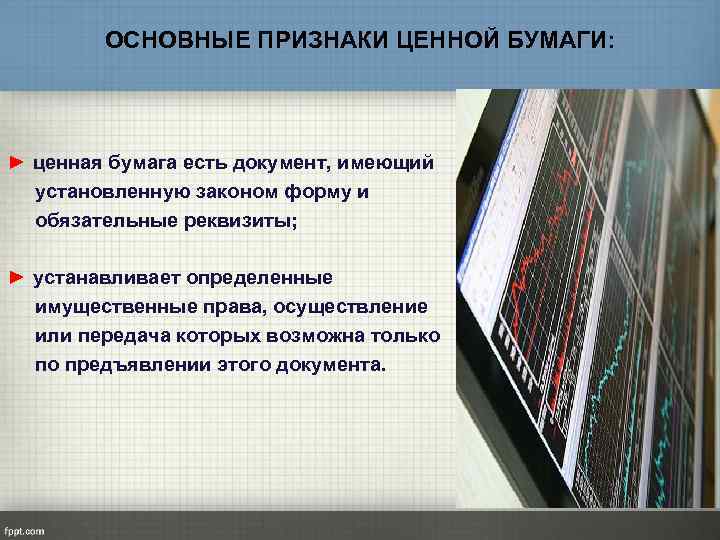 ОСНОВНЫЕ ПРИЗНАКИ ЦЕННОЙ БУМАГИ:

► ценная бумага есть документ, имеющий установленную законом форму и обязательные реквизиты;

► устанавливает определенные имущественные права, осуществление или передача которых возможна только по предъявлении этого документа.

fppt.com